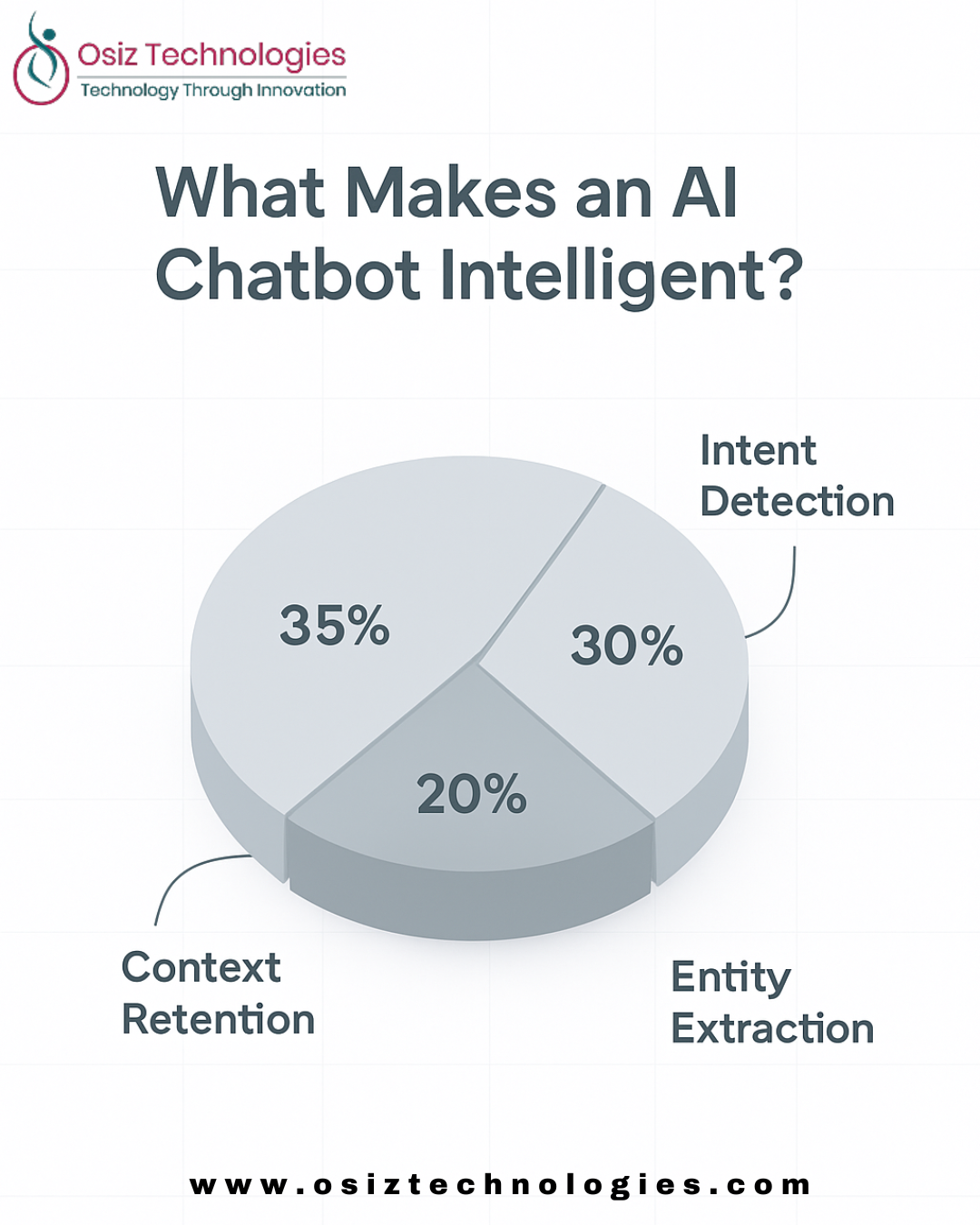 Osiz Technologies
Technology Through Innovation

What Makes an AI Chatbot Intelligent?

Intent Detection

35%

30%

20%

Context Retention

Entity Extraction

www.osiztechnologies.com